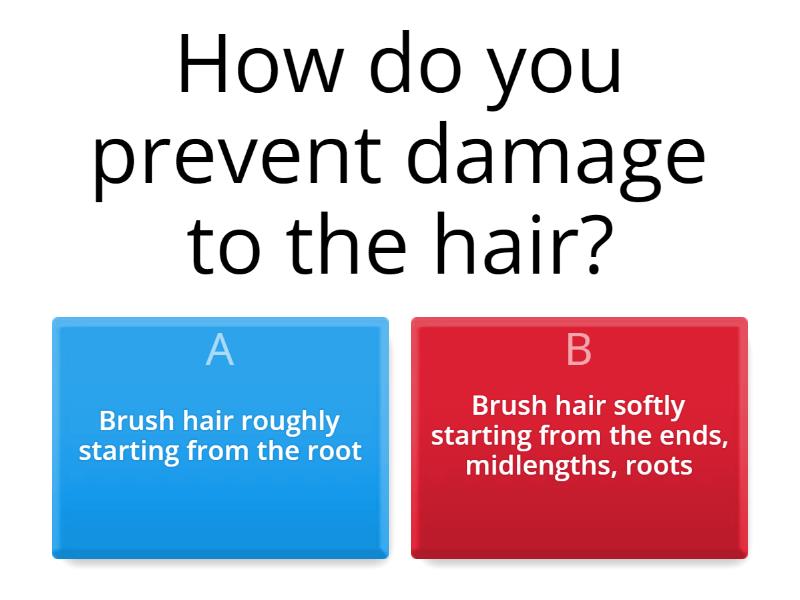 How do you prevent damage to the hair?

A

Brush hair roughly starting from the root

B

Brush hair softly starting from the ends, midlengths, roots